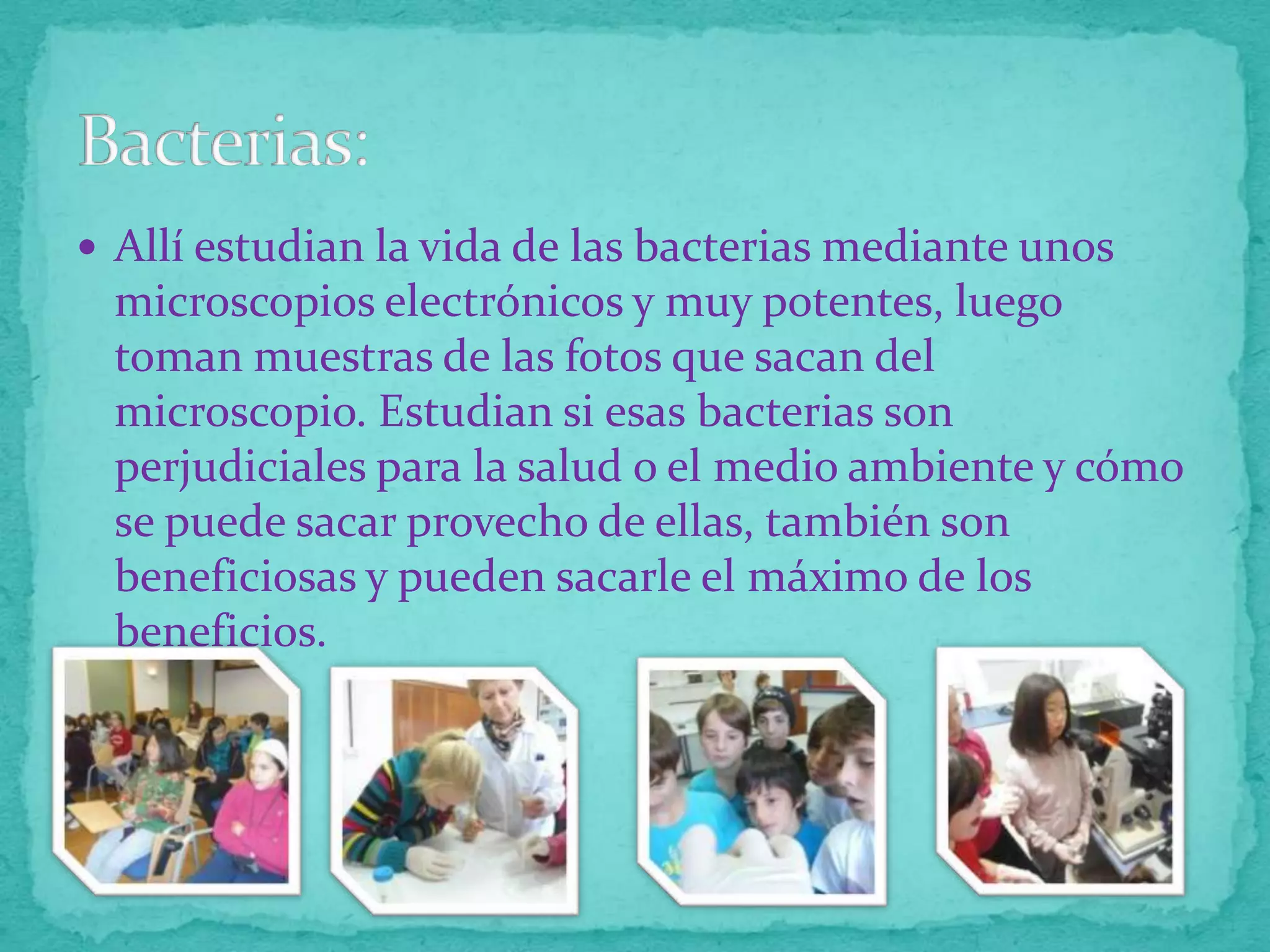 Bacterias:

• Allí estudian la vida de las bacterias mediante unos microscopios electrónicos y muy potentes, luego toman muestras de las fotos que sacan del microscopio. Estudian si esas bacterias son perjudiciales para la salud o el medio ambiente y cómo se puede sacar provecho de ellas, también son beneficiosas y pueden sacarle el máximo de los beneficios.